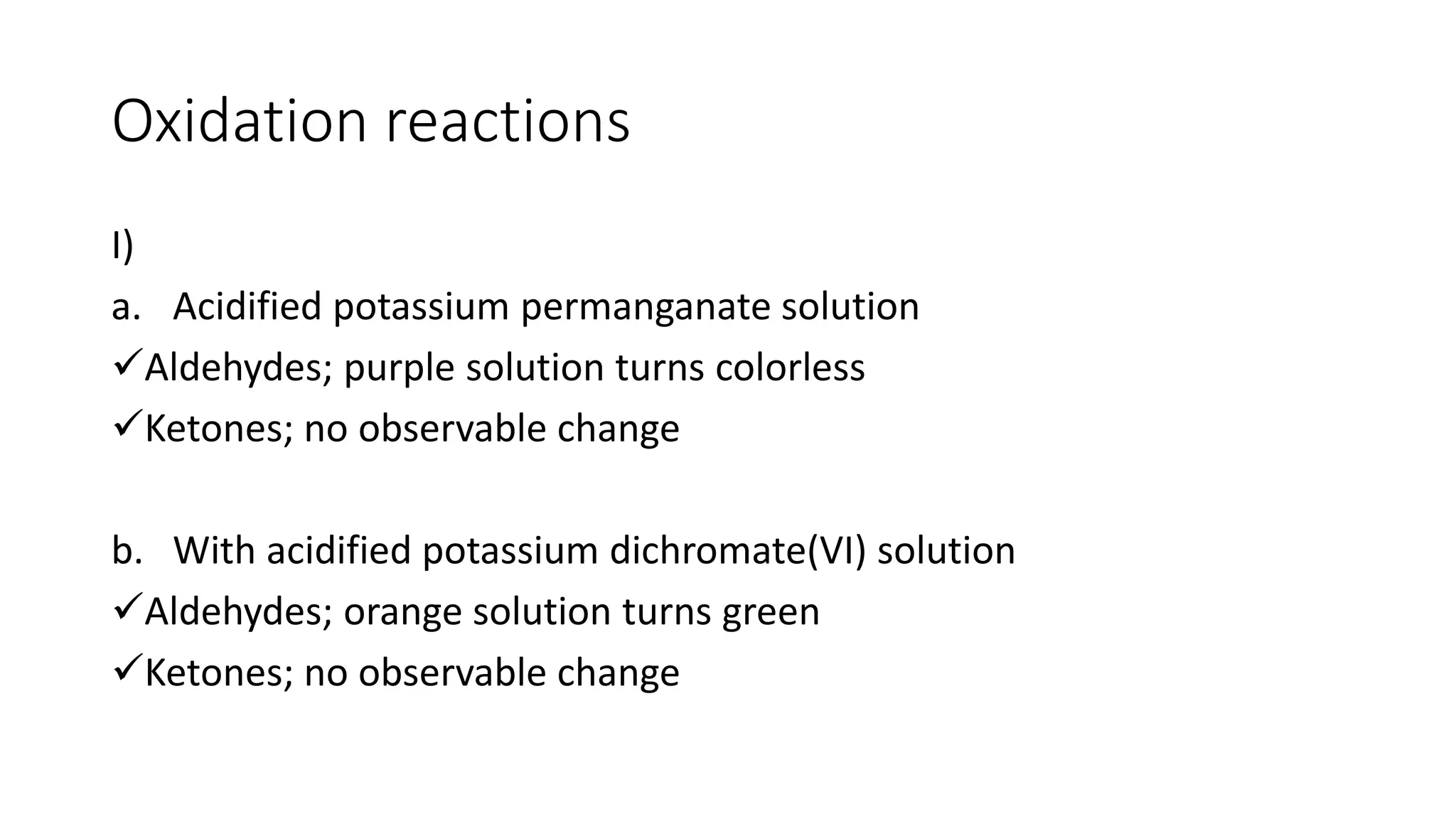 Oxidation reactions

I)

a. Acidified potassium permanganate solution

✓Aldehydes; purple solution turns colorless

✓Ketones; no observable change

b. With acidified potassium dichromate(VI) solution

✓Aldehydes; orange solution turns green

✓Ketones; no observable change